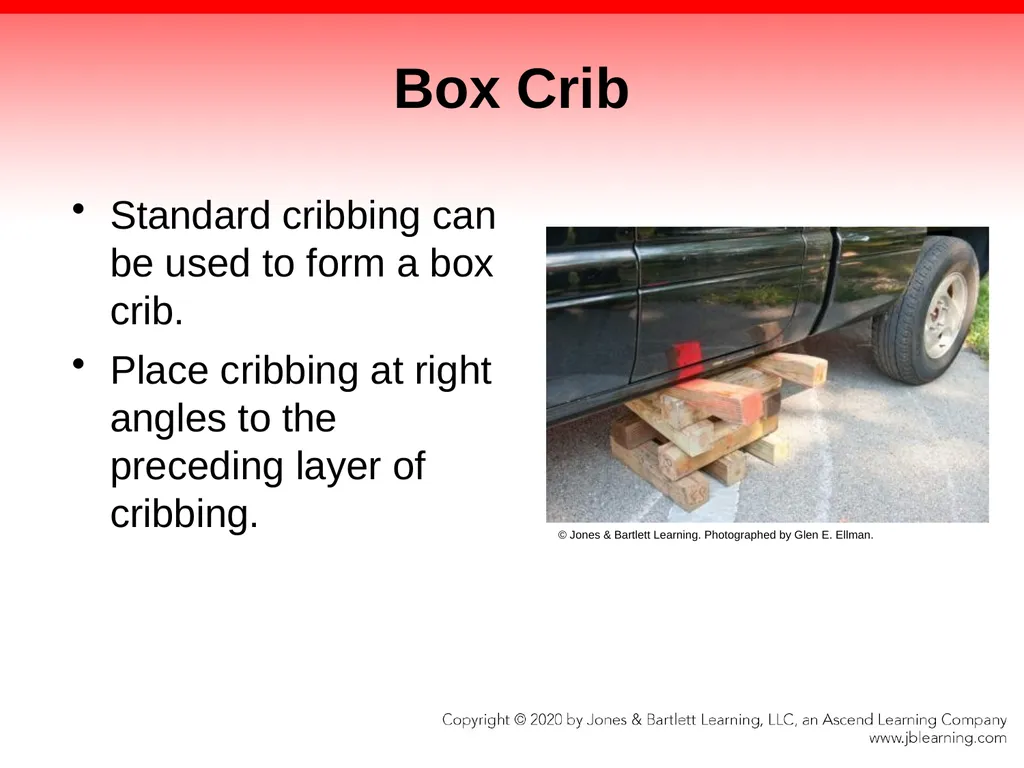 Box Crib

• Standard cribbing can be used to form a box crib.

• Place cribbing at right angles to the preceding layer of cribbing.

© Jones & Bartlett Learning. Photographed by Glen E. Ellman.

Copyright © 2020 by Jones & Bartlett Learning, LLC, an Ascend Learning Company
www.jblearning.com